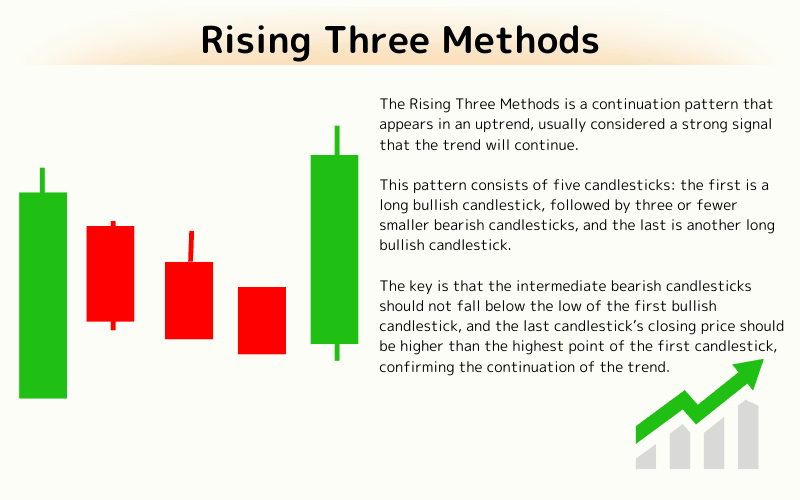 Rising Three Methods

The Rising Three Methods is a continuation pattern that appears in an uptrend, usually considered a strong signal that the trend will continue.

This pattern consists of five candlesticks: the first is a long bullish candlestick, followed by three or fewer smaller bearish candlesticks, and the last is another long bullish candlestick.

The key is that the intermediate bearish candlesticks should not fall below the low of the first bullish candlestick, and the last candlestick's closing price should be higher than the highest point of the first candlestick, confirming the continuation of the trend.